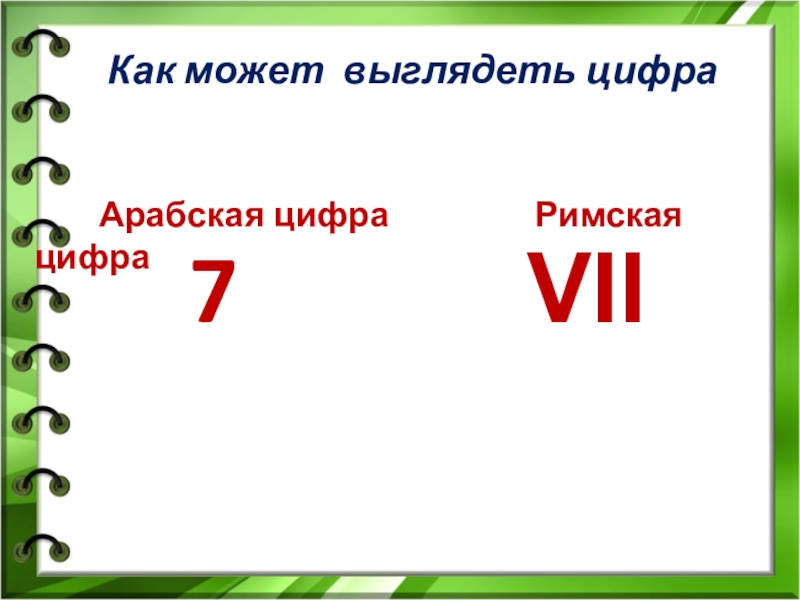 Как может выглядеть цифра

Арабская цифра Римская цифра
7 VII